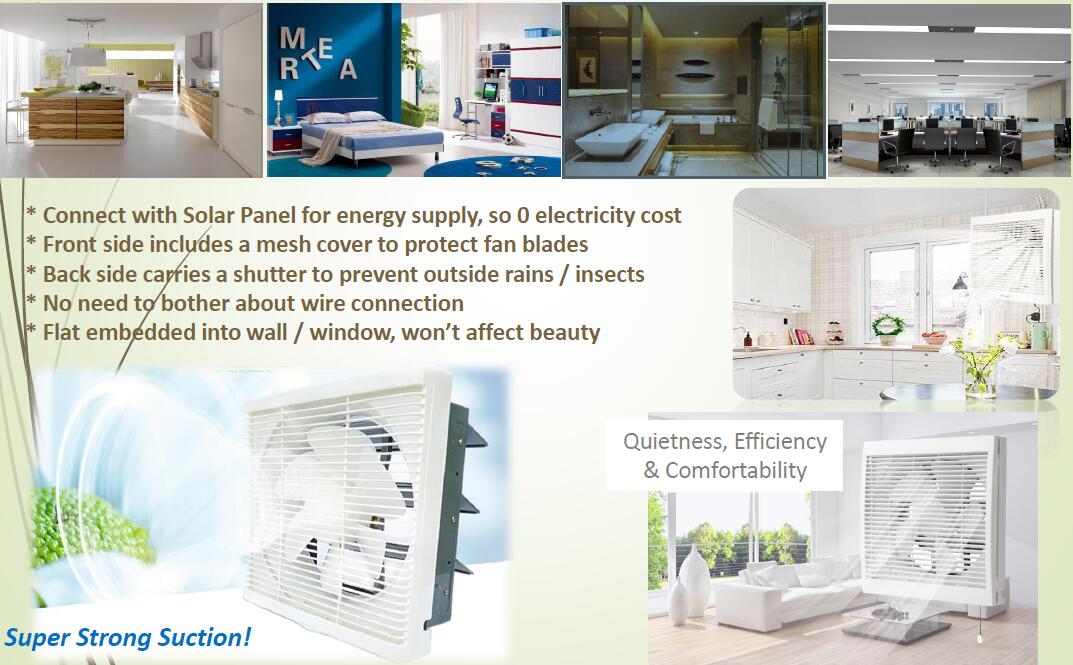 M R T E A

* Connect with Solar Panel for energy supply, so 0 electricity cost
* Front side includes a mesh cover to protect fan blades
* Back side carries a shutter to prevent outside rains / insects
* No need to bother about wire connection
* Flat embedded into wall / window, won't affect beauty

Quietness, Efficiency & Comfortability

Super Strong Suction!